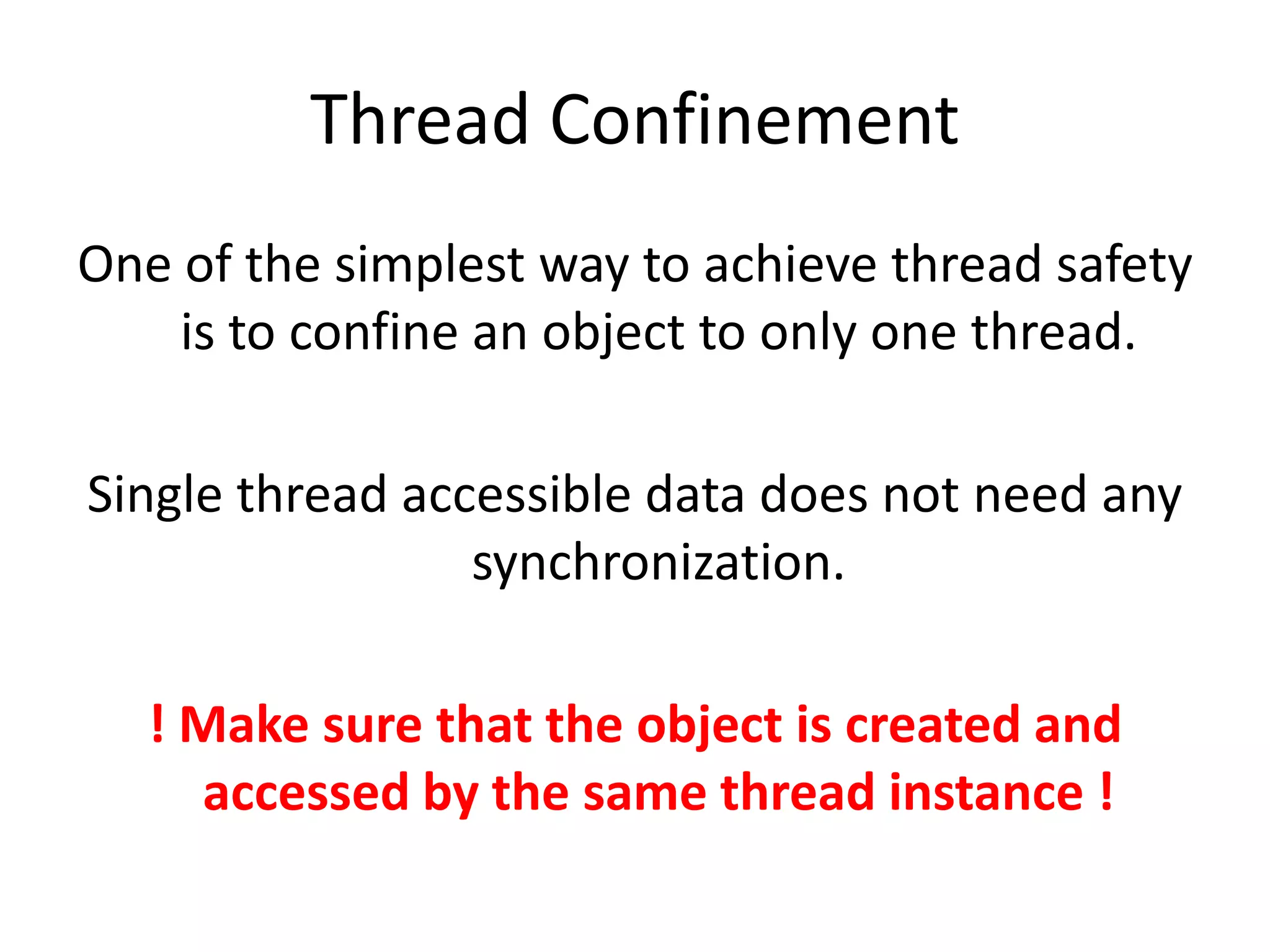 Thread Confinement

One of the simplest way to achieve thread safety is to confine an object to only one thread.

Single thread accessible data does not need any synchronization.

! Make sure that the object is created and accessed by the same thread instance !